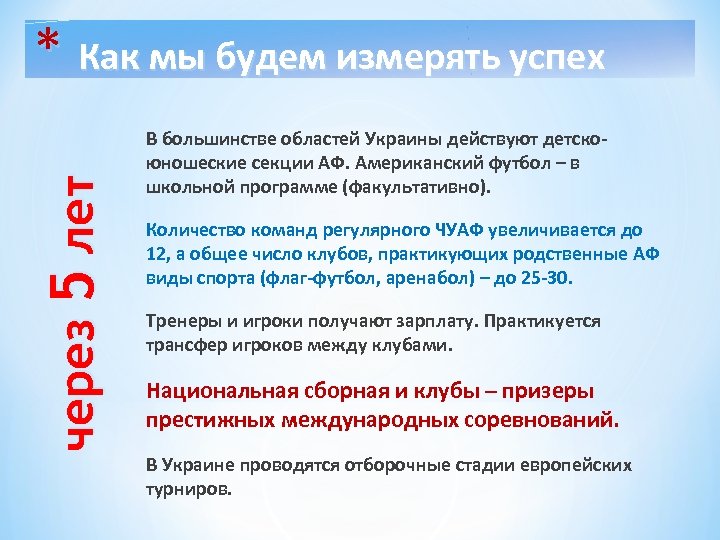 * Как мы будем измерять успех

через 5 лет

В большинстве областей Украины действуют детско-юношеские секции АФ. Американский футбол – в школьной программе (факультативно).

Количество команд регулярного ЧУАФ увеличивается до 12, а общее число клубов, практикующих родственные АФ виды спорта (флаг-футбол, аренабол) – до 25-30.

Тренеры и игроки получают зарплату. Практикуется трансфер игроков между клубами.

Национальная сборная и клубы – призеры престижных международных соревнований.

В Украине проводятся отборочные стадии европейских турниров.